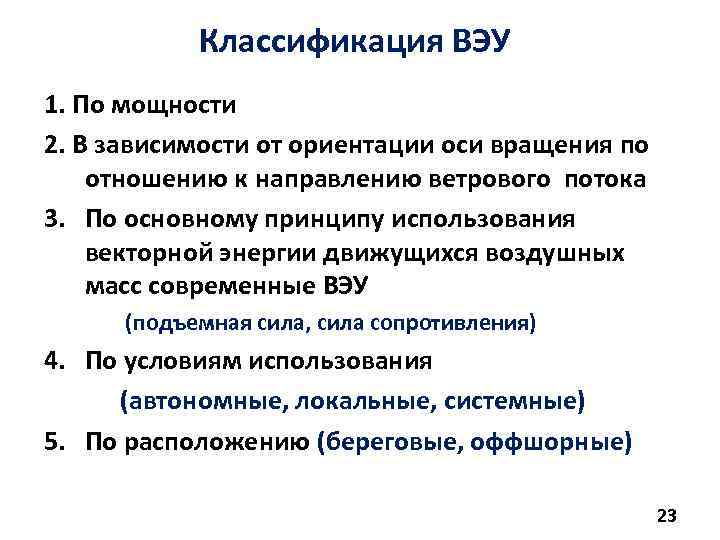 Классификация ВЭУ

1. По мощности

2. В зависимости от ориентации оси вращения по отношению к направлению ветрового потока

3. По основному принципу использования векторной энергии движущихся воздушных масс современные ВЭУ

(подъемная сила, сила сопротивления)

4. По условиям использования

(автономные, локальные, системные)

5. По расположению (береговые, оффшорные)

23